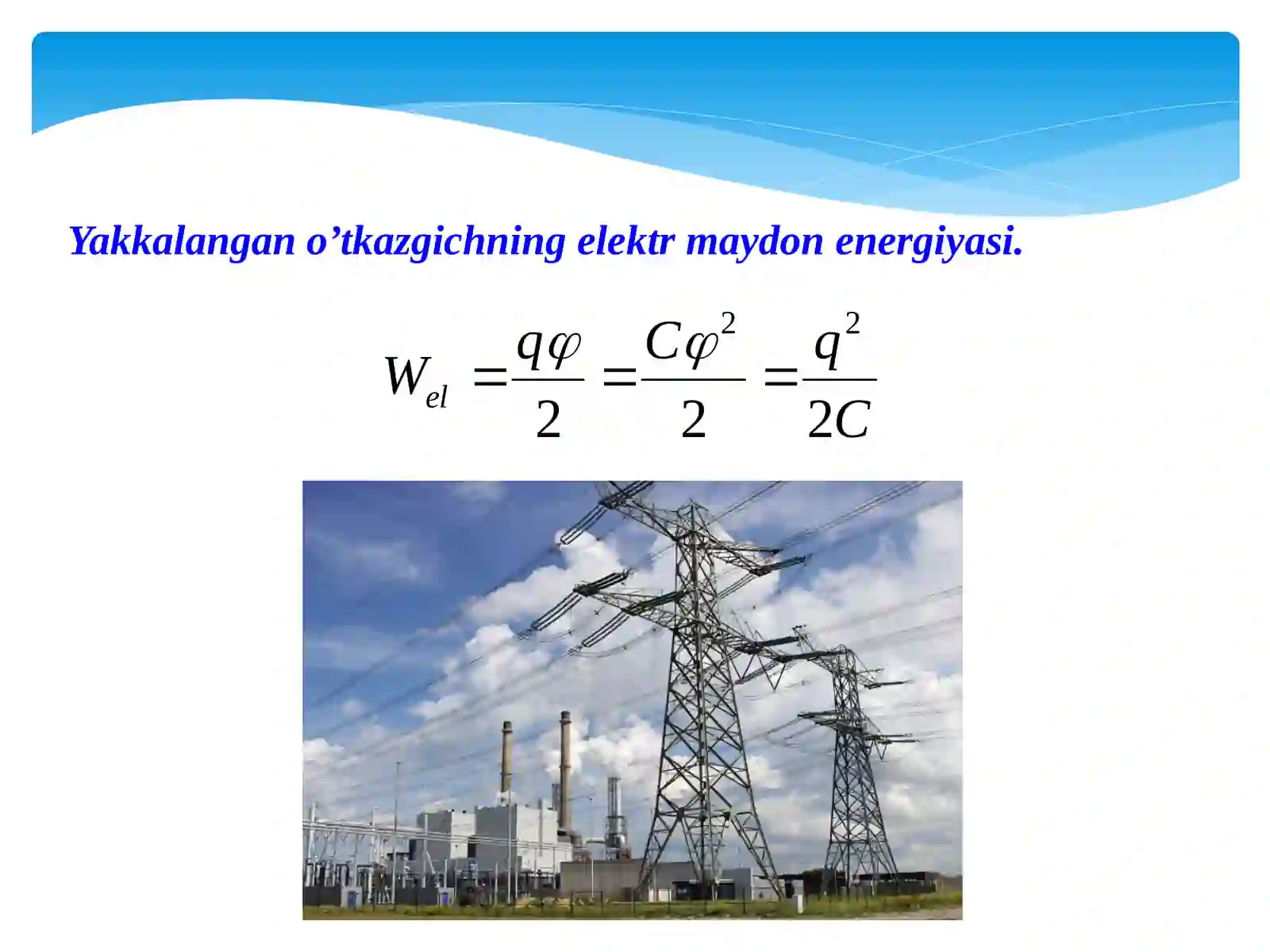 Yakkalangan o’tkazgichning elektr maydon energiyasi.

$W_{el} = \frac{q\varphi}{2} = \frac{C\varphi^2}{2} = \frac{q^2}{2C}$